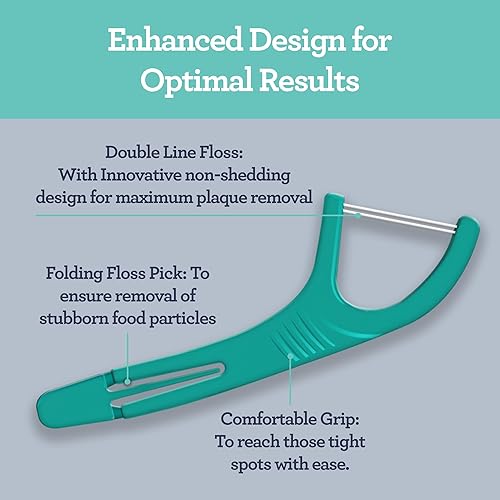 Enhanced Design for Optimal Results

Double Line Floss: With Innovative non-shedding design for maximum plaque removal

Folding Floss Pick: To ensure removal of stubborn food particles

Comfortable Grip: To reach those tight spots with ease.